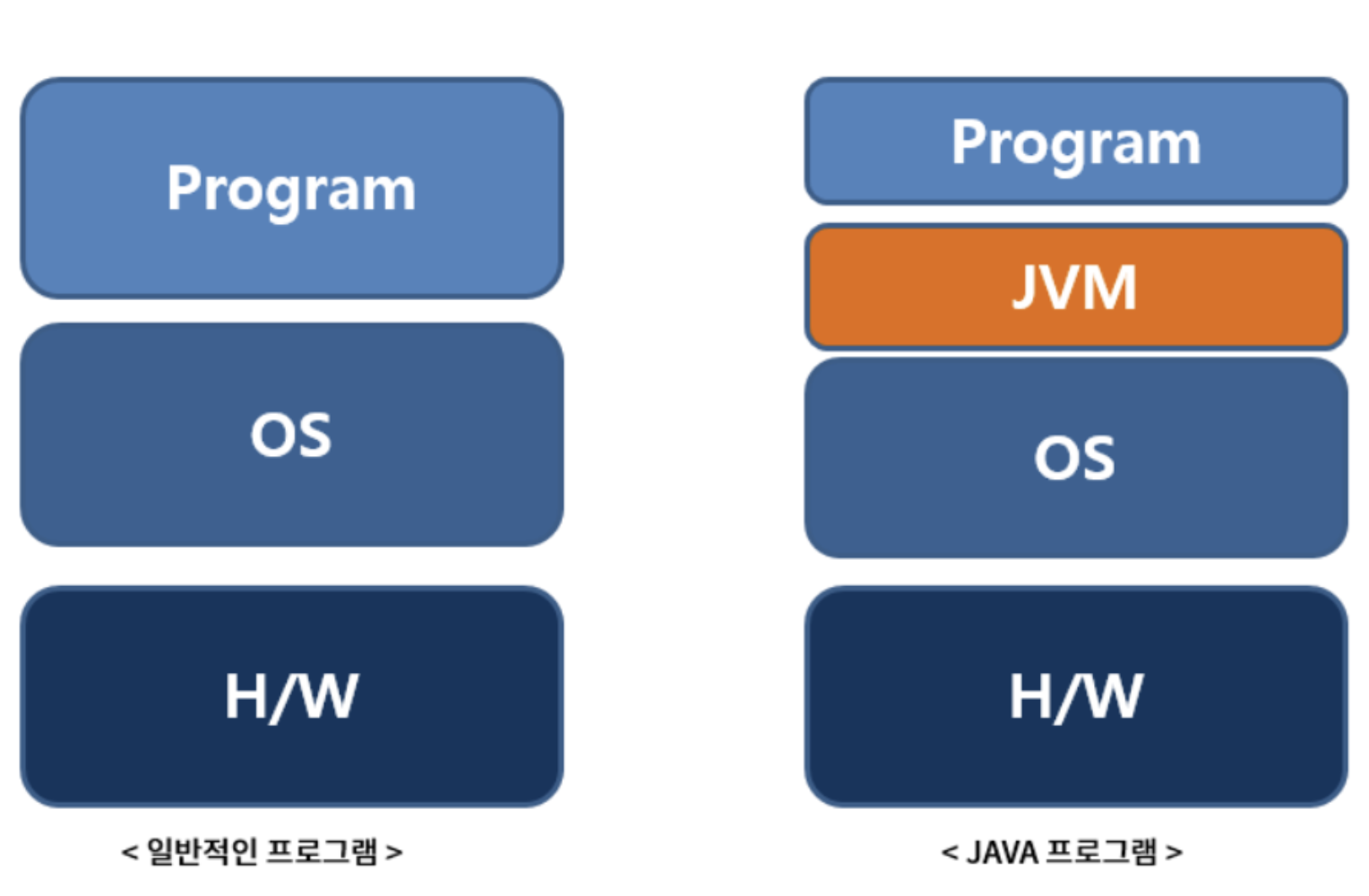 Program

OS

H/W

< 일반적인 프로그램 >

Program

JVM

OS

H/W

< JAVA 프로그램 >